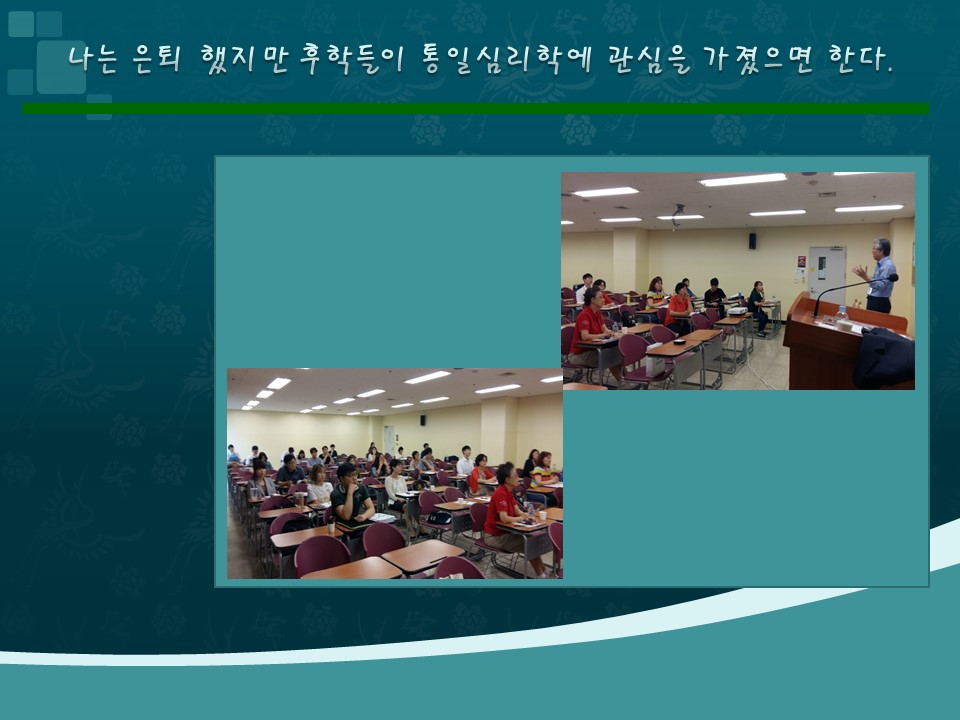 나는 은퇴 했지만 후학들이 통일심리학에 관심을 가졌으면 한다.